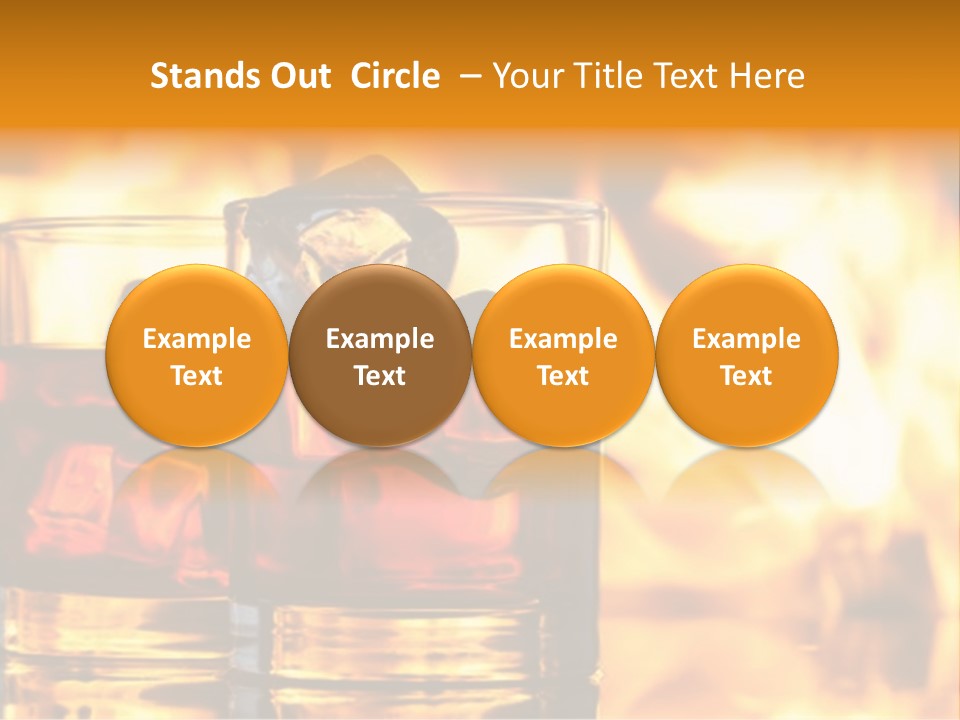 Stands Out Circle – Your Title Text Here

Example Text

Example Text

Example Text

Example Text